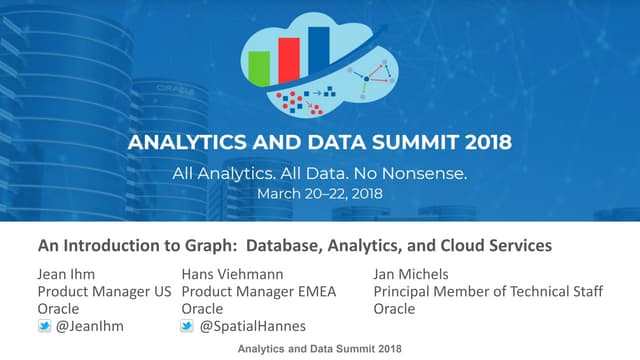 ORACLE

ANALYTICS AND DATA SUMMIT 2018

All Analytics. All Data. No Nonsense.
March 20–22, 2018

An Introduction to Graph: Database, Analytics, and Cloud Services

Jean Ihm
Product Manager US
Oracle
@JeanIhm

Hans Viehmann
Product Manager EMEA
Oracle
@SpatialHannes

Jan Michels
Principal Member of Technical Staff
Oracle

Analytics and Data Summit 2018